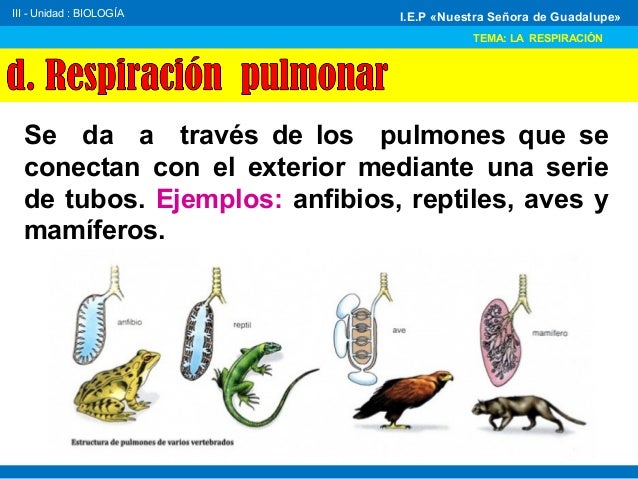 III - Unidad : BIOLOGÍA

I.E.P «Nuestra Señora de Guadalupe»

TEMA: LA RESPIRACIÓN

d. Respiración pulmonar

Se da a través de los pulmones que se conectan con el exterior mediante una serie de tubos. Ejemplos: anfibios, reptiles, aves y mamíferos.

anfibio

reptil

ave

mamífero

Estructura de pulmones de varios vertebrados